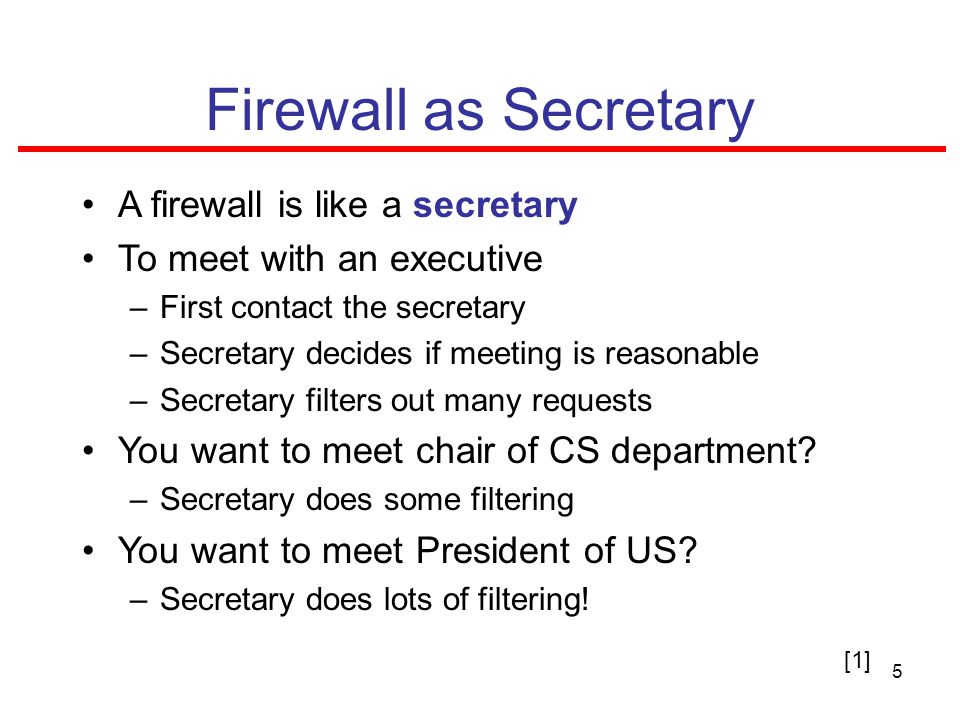 Firewall as Secretary

• A firewall is like a secretary
• To meet with an executive
  – First contact the secretary
  – Secretary decides if meeting is reasonable
  – Secretary filters out many requests
• You want to meet chair of CS department?
  – Secretary does some filtering
• You want to meet President of US?
  – Secretary does lots of filtering!

[1]

5